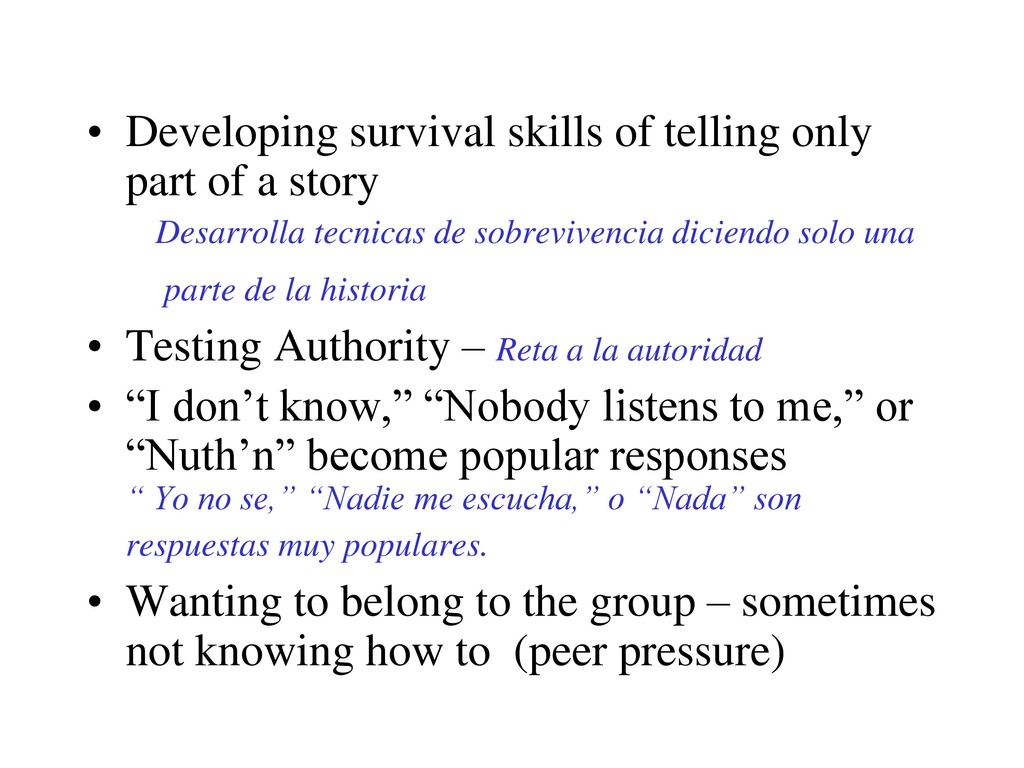 • Developing survival skills of telling only part of a story
Desarrolla tecnicas de sobrevivencia diciendo solo una parte de la historia

• Testing Authority – Reta a la autoridad

• “I don’t know,” “Nobody listens to me,” or “Nuth’n” become popular responses
“ Yo no se,” “Nadie me escucha,” o “Nada” son respuestas muy populares.

• Wanting to belong to the group – sometimes not knowing how to (peer pressure)